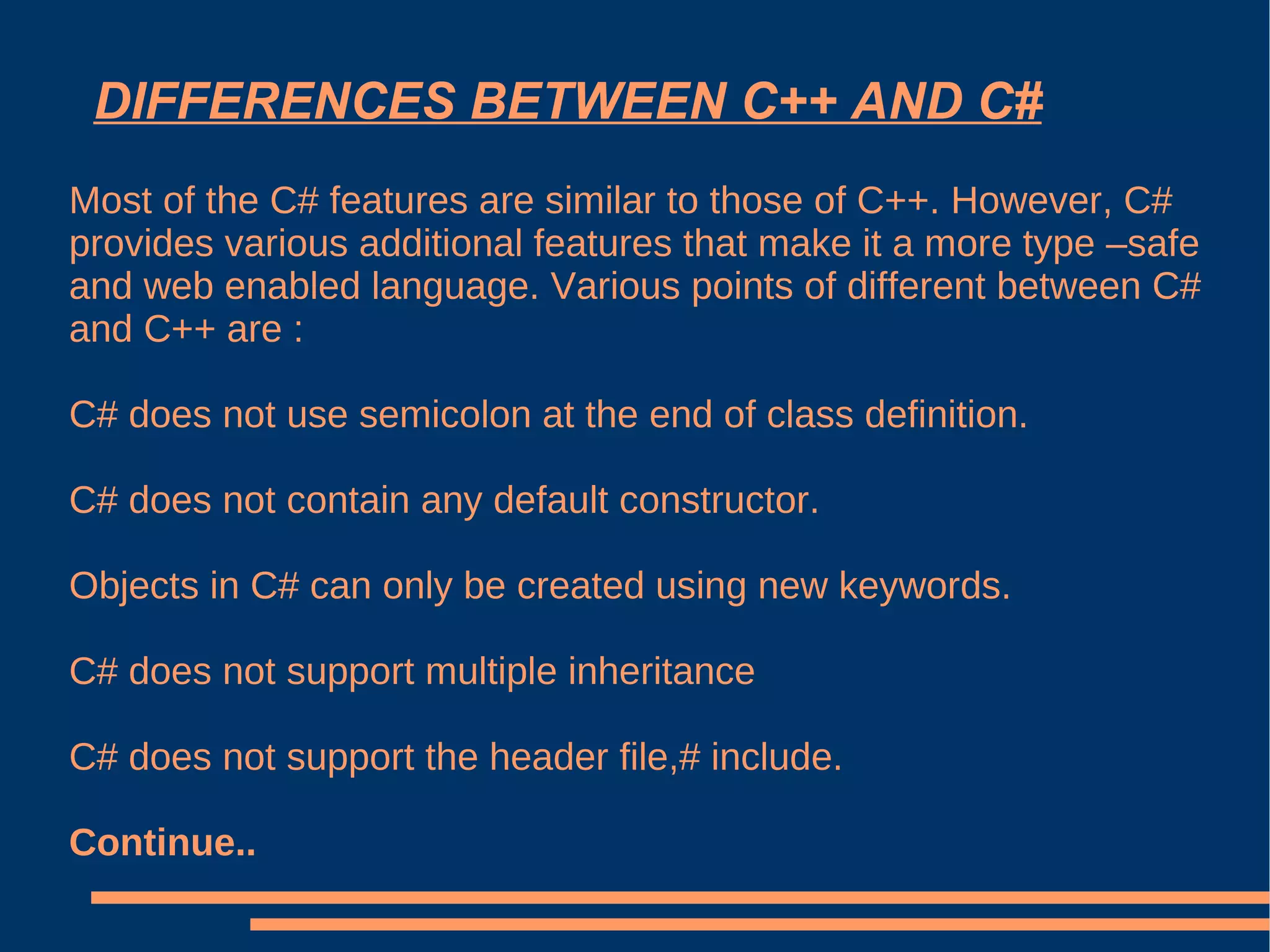 DIFFERENCES BETWEEN C++ AND C#

Most of the C# features are similar to those of C++. However, C# provides various additional features that make it a more type –safe and web enabled language. Various points of different between C# and C++ are :

C# does not use semicolon at the end of class definition.

C# does not contain any default constructor.

Objects in C# can only be created using new keywords.

C# does not support multiple inheritance

C# does not support the header file,# include.

Continue..